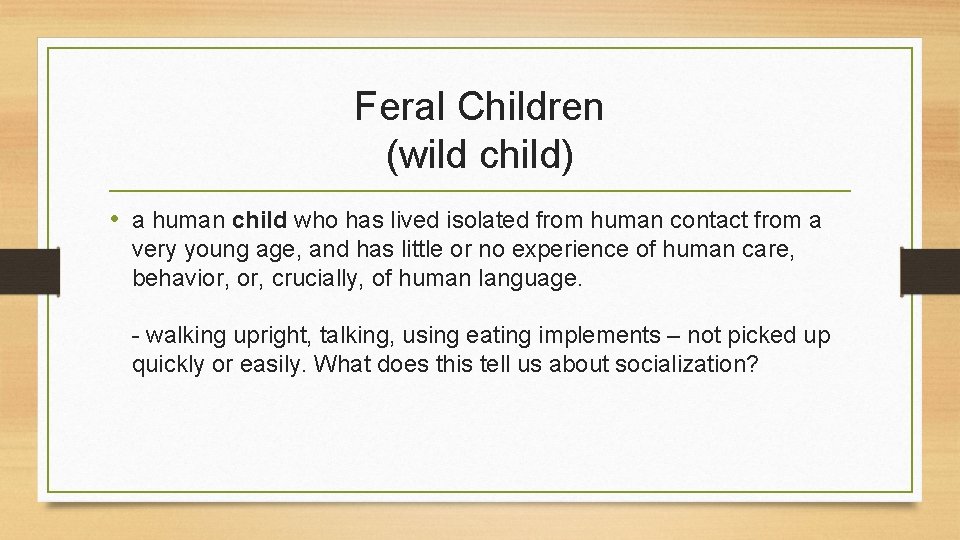 Feral Children
(wild child)

• a human child who has lived isolated from human contact from a very young age, and has little or no experience of human care, behavior, or, crucially, of human language.

- walking upright, talking, using eating implements – not picked up quickly or easily. What does this tell us about socialization?